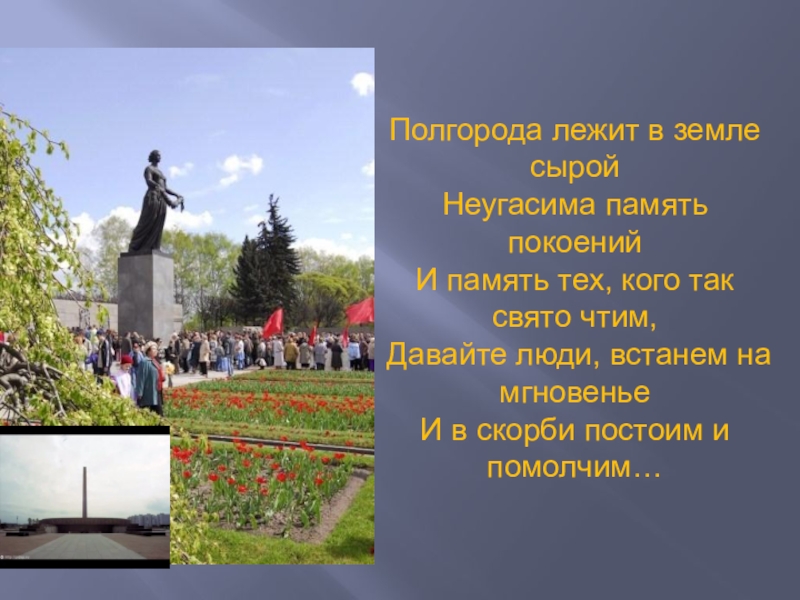 Полгорода лежит в земле сырой
Неугасима память покоений
И память тех, кого так свято чтим,
Давайте люди, встанем на мгновенье
И в скорби постоим и помолчим…